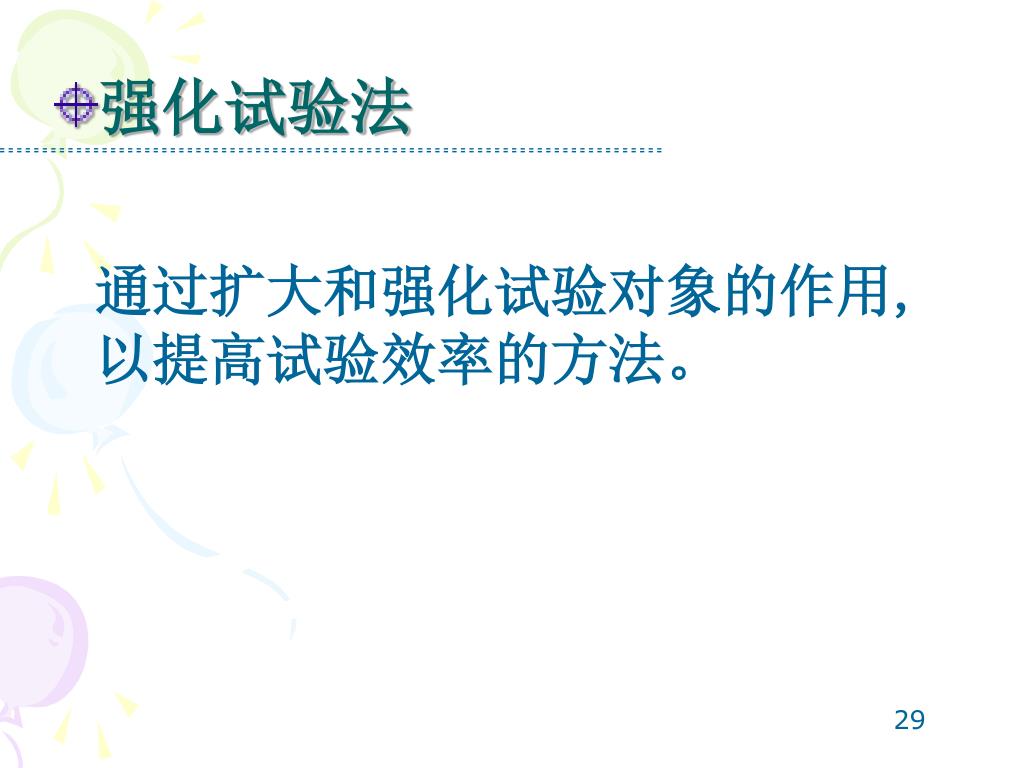 强化试验法

通过扩大和强化试验对象的作用，以提高试验效率的方法。

29